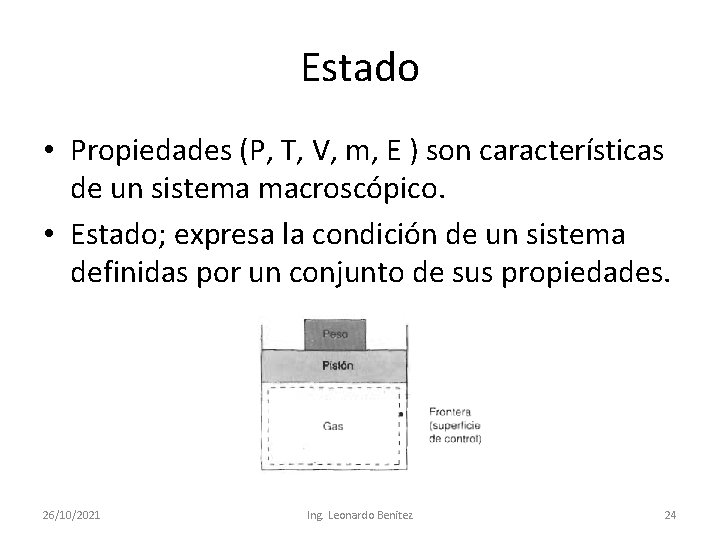 Estado

• Propiedades (P, T, V, m, E ) son características de un sistema macroscópico.
• Estado; expresa la condición de un sistema definidas por un conjunto de sus propiedades.

Peso
Pistón
Gas
Frontera (superficie de control)

26/10/2021
Ing. Leonardo Benitez
24